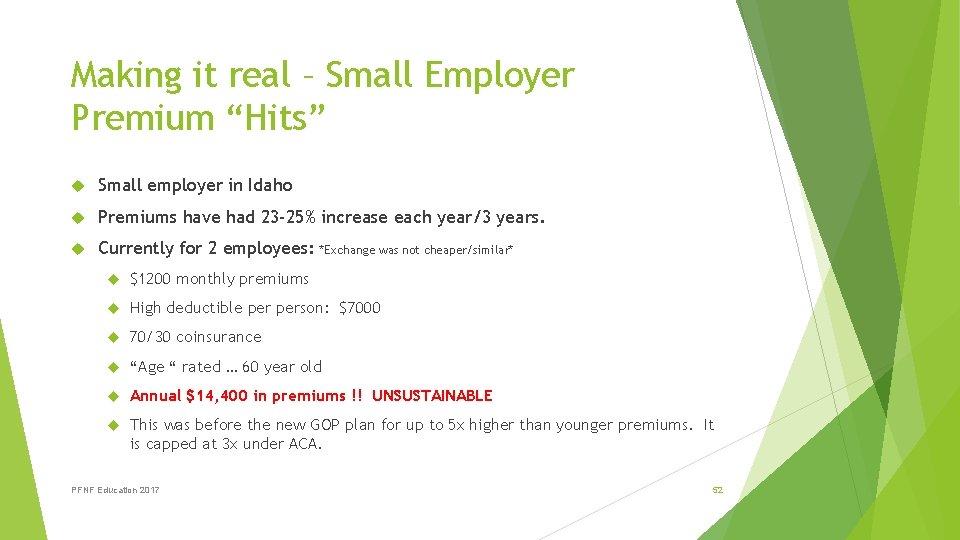 Making it real – Small Employer Premium “Hits”

Small employer in Idaho

Premiums have had 23-25% increase each year/3 years.

Currently for 2 employees: *Exchange was not cheaper/similar*

$1200 monthly premiums

High deductible per person: $7000

70/30 coinsurance

“Age “ rated … 60 year old

Annual $14,400 in premiums !! UNSUSTAINABLE

This was before the new GOP plan for up to 5x higher than younger premiums. It is capped at 3x under ACA.

PFNF Education 2017

52